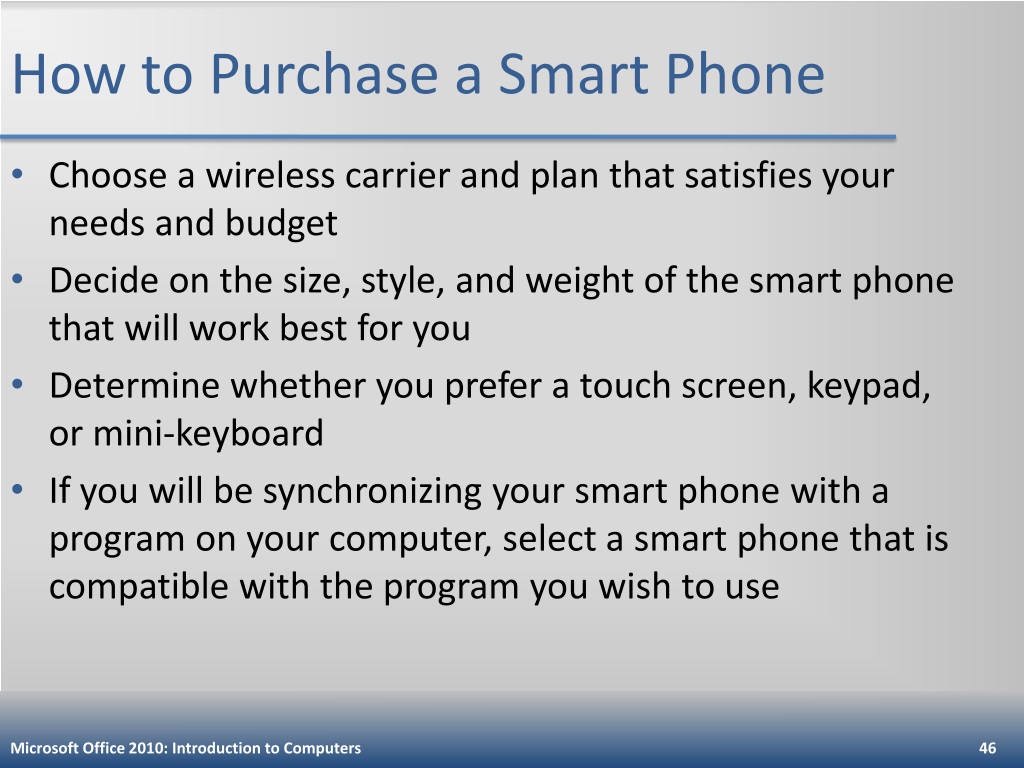 How to Purchase a Smart Phone

• Choose a wireless carrier and plan that satisfies your needs and budget
• Decide on the size, style, and weight of the smart phone that will work best for you
• Determine whether you prefer a touch screen, keypad, or mini-keyboard
• If you will be synchronizing your smart phone with a program on your computer, select a smart phone that is compatible with the program you wish to use

Microsoft Office 2010: Introduction to Computers

46